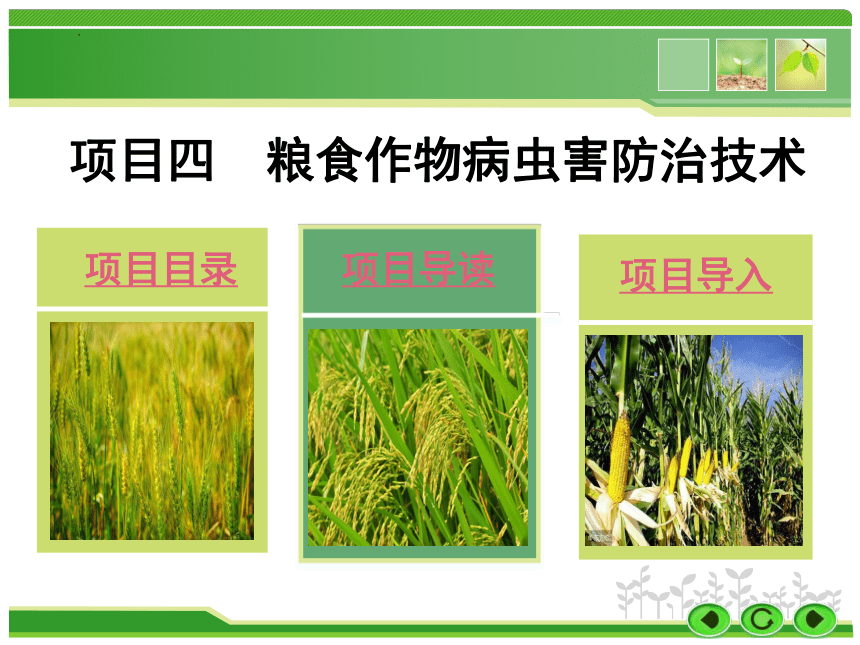 项目四　粮食作物病虫害防治技术

项目目录

项目导读

项目导入